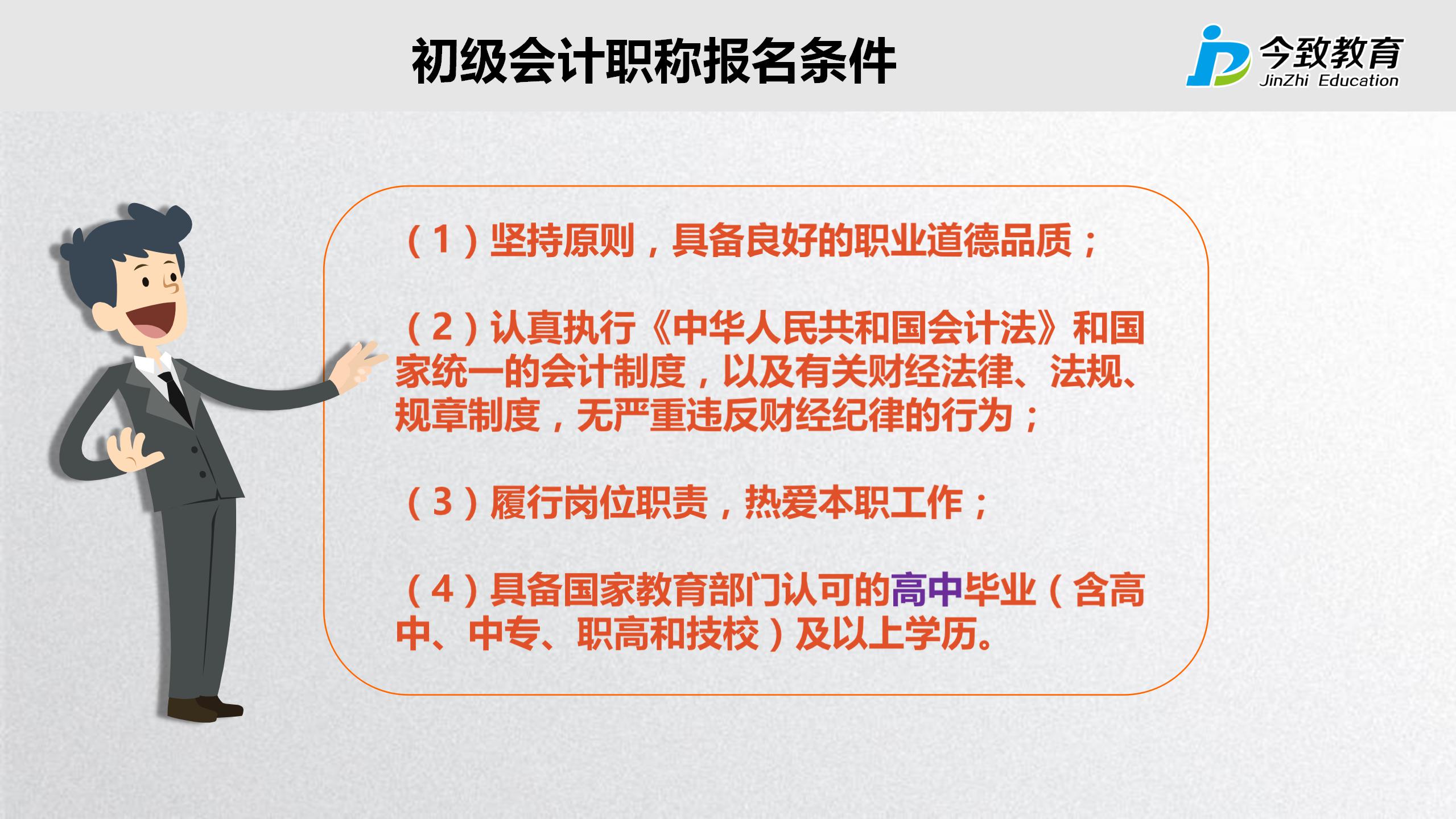 初级会计职称报名条件

今致教育
JinZhi Education

（1）坚持原则，具备良好的职业道德品质；

（2）认真执行《中华人民共和国会计法》和国家统一的会计制度，以及有关财经法律、法规、规章制度，无严重违反财经纪律的行为；

（3）履行岗位职责，热爱本职工作；

（4）具备国家教育部门认可的高中毕业（含高中、中专、职高和技校）及以上学历。